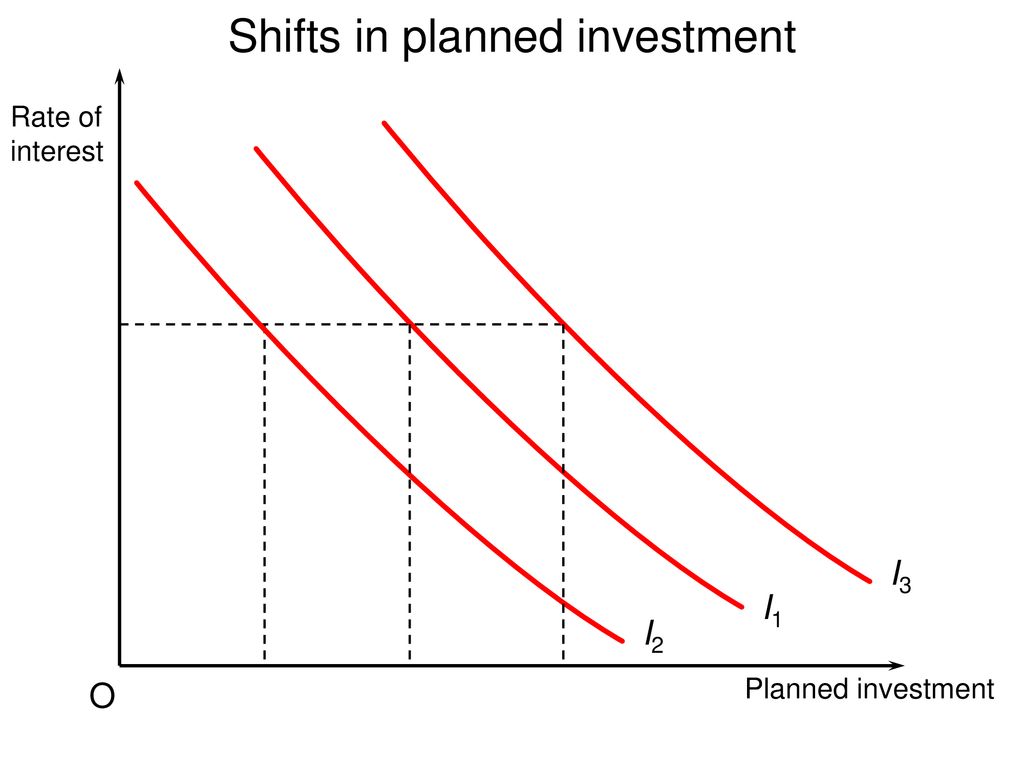 Shifts in planned investment

Rate of interest

$I_3$

$I_1$

$I_2$

O

Planned investment